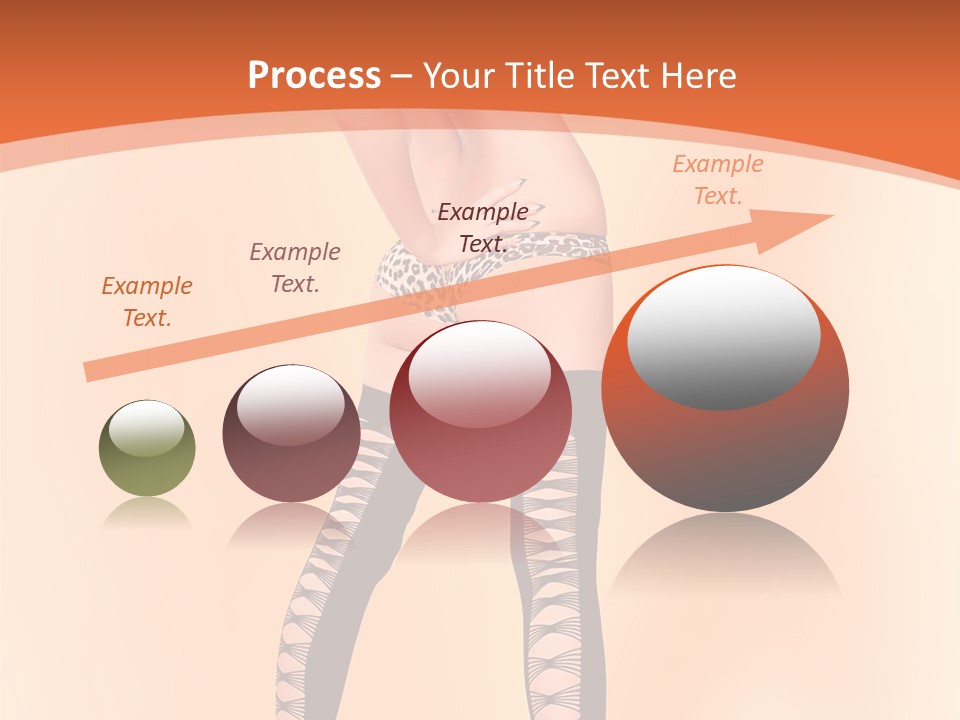 Process – Your Title Text Here

Example Text.

Example Text.

Example Text.

Example Text.